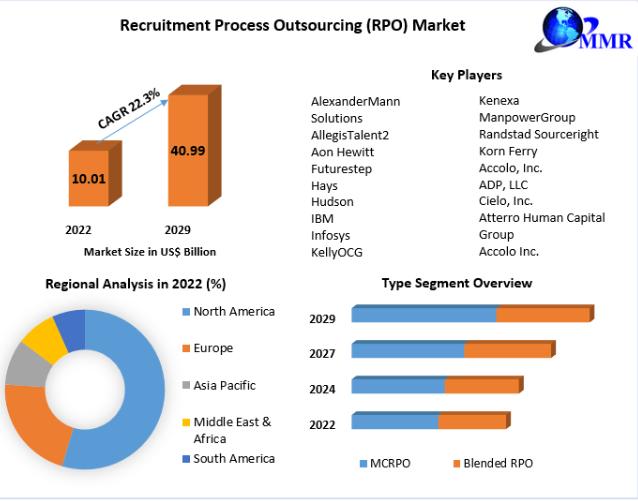 Recruitment Process Outsourcing (RPO) Market

MMR

CAGR 22.3%

10.01

40.99

2022

2029

Market Size in US$ Billion

Key Players

AlexanderMann Solutions
AllegisTalent2
Aon Hewitt
Futurestep
Hays
Hudson
IBM
Infosys
KellyOCG

Kenexa
ManpowerGroup
Randstad Sourceright
Korn Ferry
Accolo, Inc.
ADP, LLC
Cielo, Inc.
Atterro Human Capital Group
Accolo Inc.

Regional Analysis in 2022 (%)

North America
Europe
Asia Pacific
Middle East & Africa
South America

Type Segment Overview

2029
2027
2024
2022

MCRPO
Blended RPO